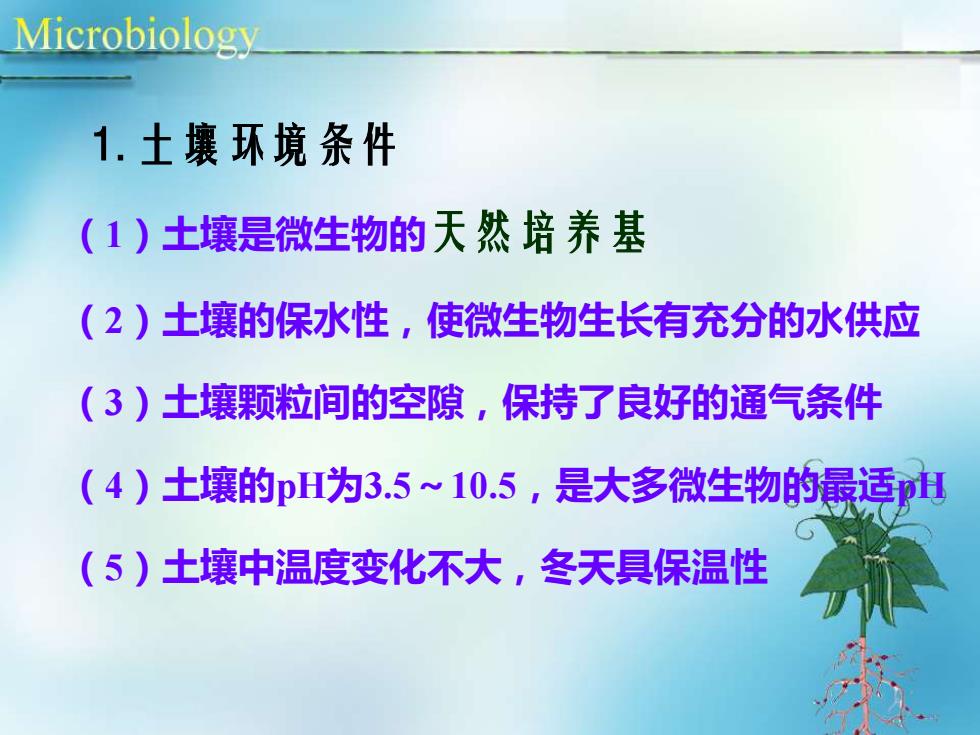 Microbiology

1. 土壤环境条件

（1）土壤是微生物的天然培养基

（2）土壤的保水性，使微生物生长有充分的水供应

（3）土壤颗粒间的空隙，保持了良好的通气条件

（4）土壤的pH为3.5～10.5，是大多微生物的最适pH

（5）土壤中温度变化不大，冬天具保温性